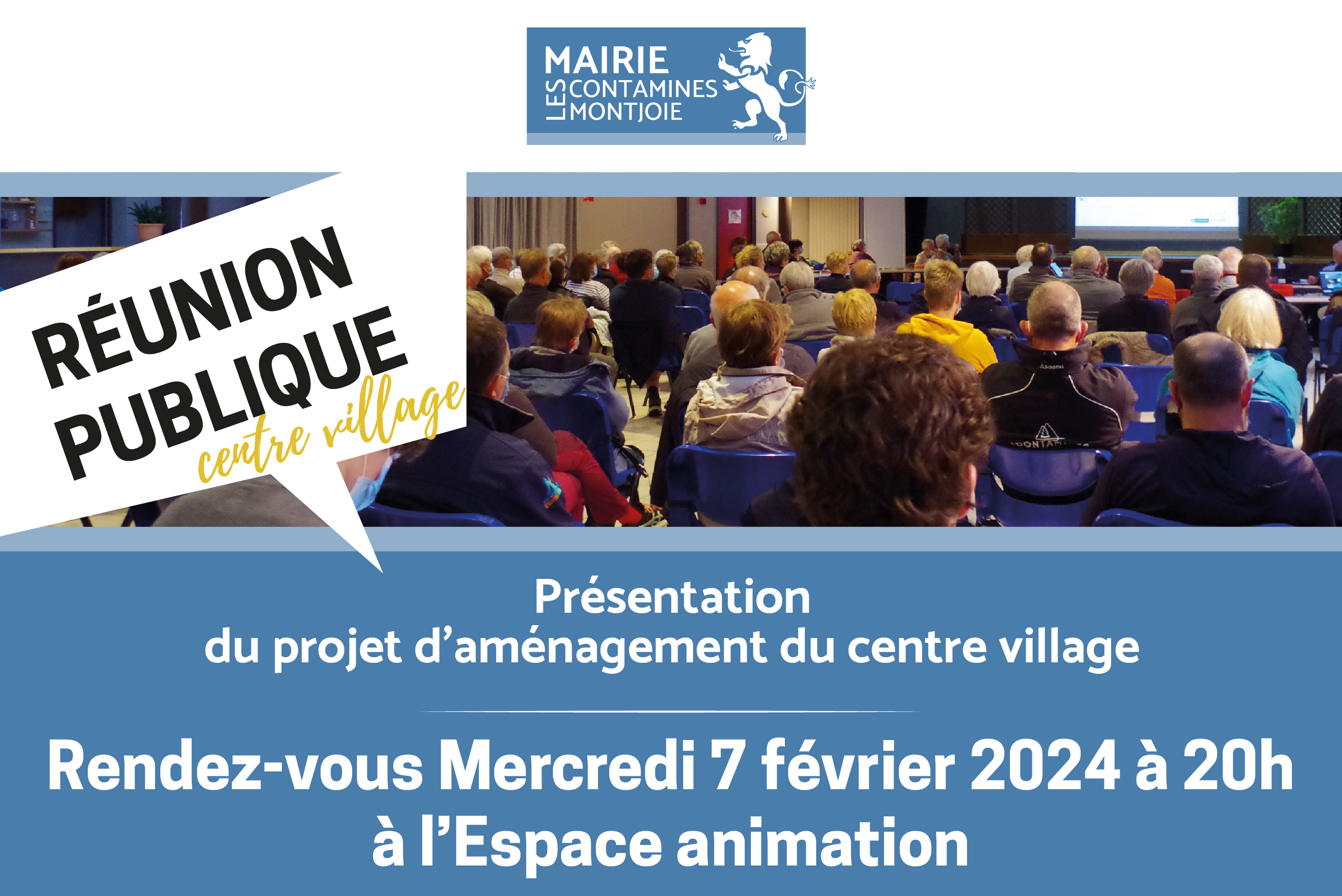 MAIRIE
LES CONTAMINES MONTJOIE

RÉUNION PUBLIQUE
centre village

Présentation
du projet d'aménagement du centre village

Rendez-vous Mercredi 7 février 2024 à 20h
à l'Espace animation